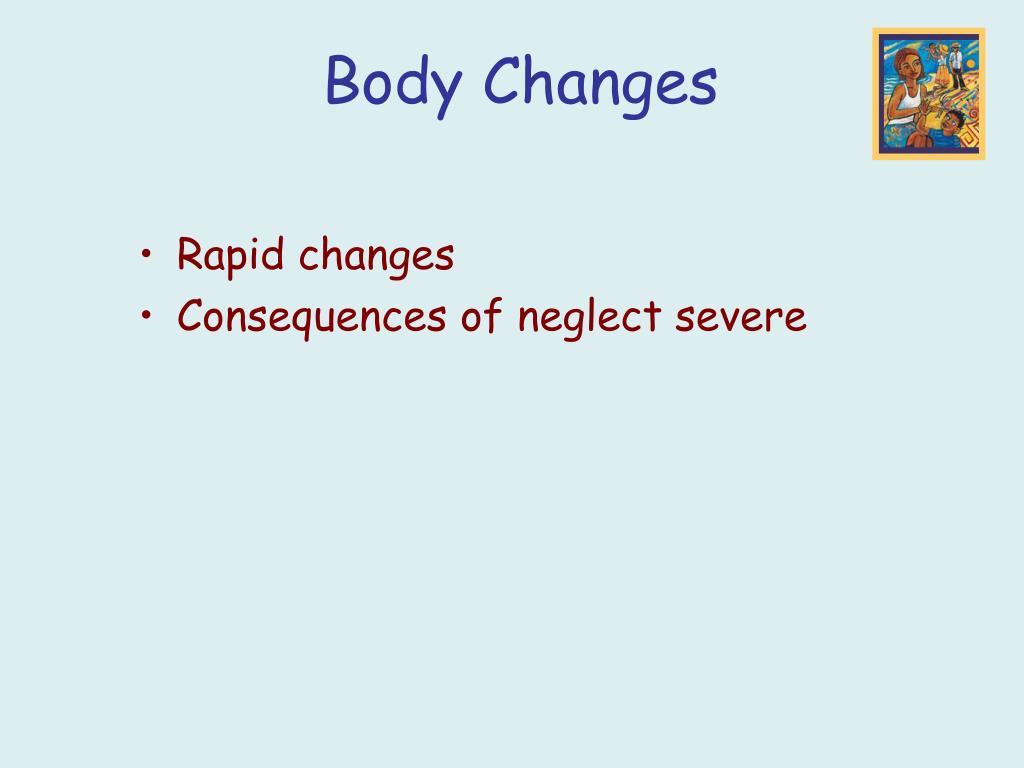 Body Changes

• Rapid changes
• Consequences of neglect severe